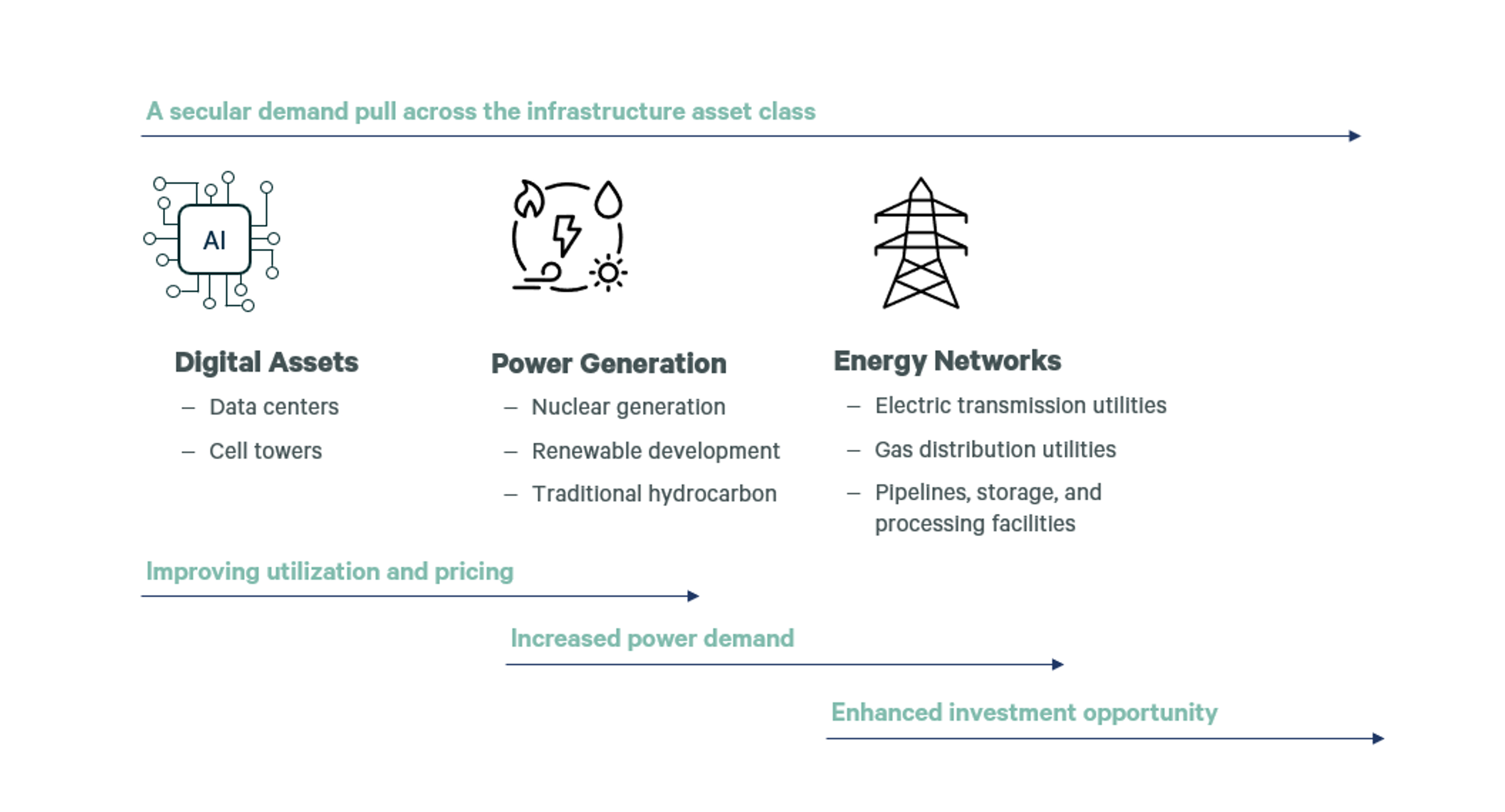 A secular demand pull across the infrastructure asset class

AI

Digital Assets

– Data centers

– Cell towers

Power Generation

– Nuclear generation

– Renewable development

– Traditional hydrocarbon

Energy Networks

– Electric transmission utilities

– Gas distribution utilities

– Pipelines, storage, and processing facilities

Improving utilization and pricing

Increased power demand

Enhanced investment opportunity